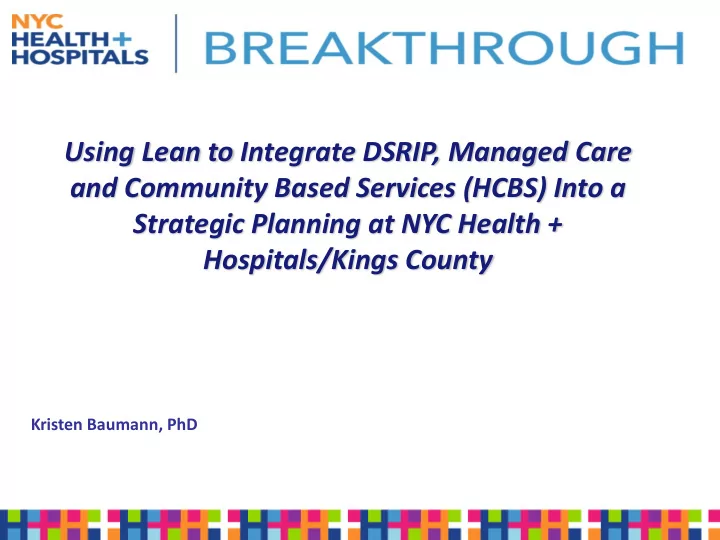 NYC HEALTH+ HOSPITALS

BREAKTHROUGH

Using Lean to Integrate DSRIP, Managed Care and Community Based Services (HCBS) Into a Strategic Planning at NYC Health + Hospitals/Kings County

Kristen Baumann, PhD